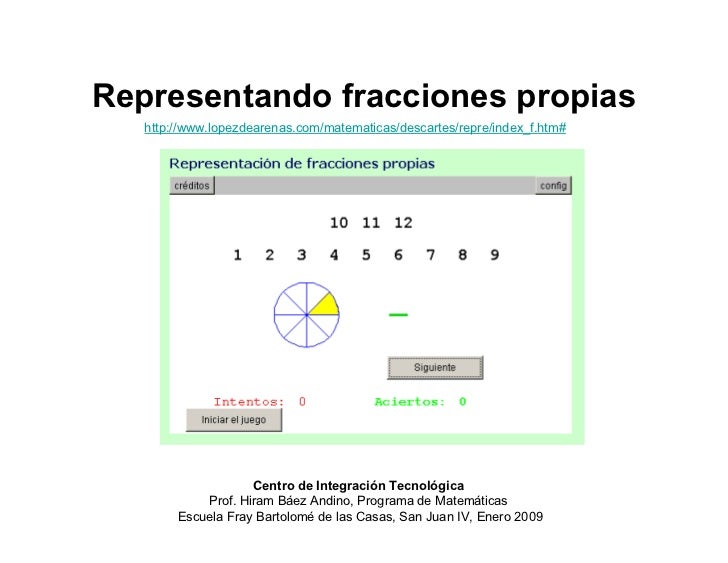 Representando fracciones propias

http://www.lopezdearenas.com/matematicas/descartes/repre/index_f.htm#

Representación de fracciones propias

créditos

config

10 11 12

1 2 3 4 5 6 7 8 9

Siguiente

Intentos: 0

Aciertos: 0

Iniciar el juego

Centro de Integración Tecnológica
Prof. Hiram Báez Andino, Programa de Matemáticas
Escuela Fray Bartolomé de las Casas, San Juan IV, Enero 2009